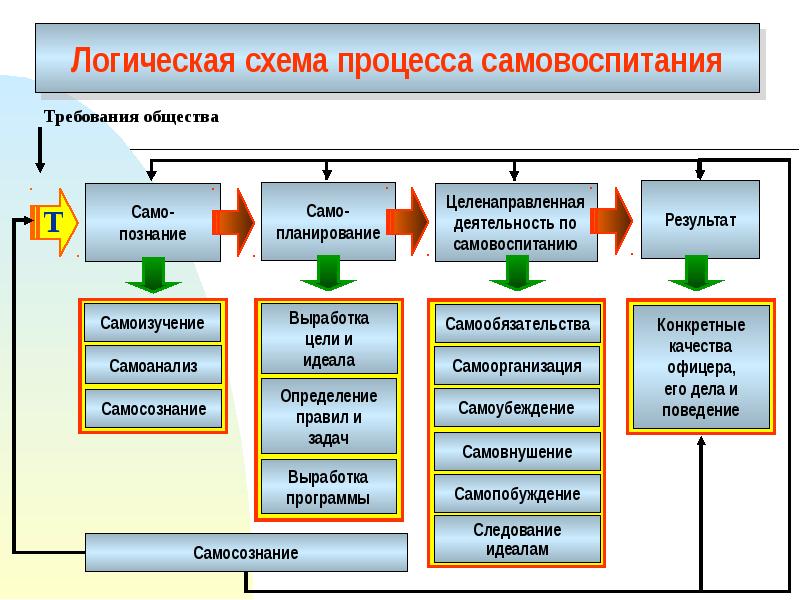 Логическая схема процесса самовоспитания

Требования общества

Т

Само-познание

Само-планирование

Целенаправленная деятельность по самовоспитанию

Результат

Самоизучение

Самоанализ

Самосознание

Выработка цели и идеала

Определение правил и задач

Выработка программы

Самообязательства

Самоорганизация

Самоубеждение

Самовнушение

Самопобуждение

Следование идеалам

Конкретные качества офицера, его дела и поведение

Самосознание